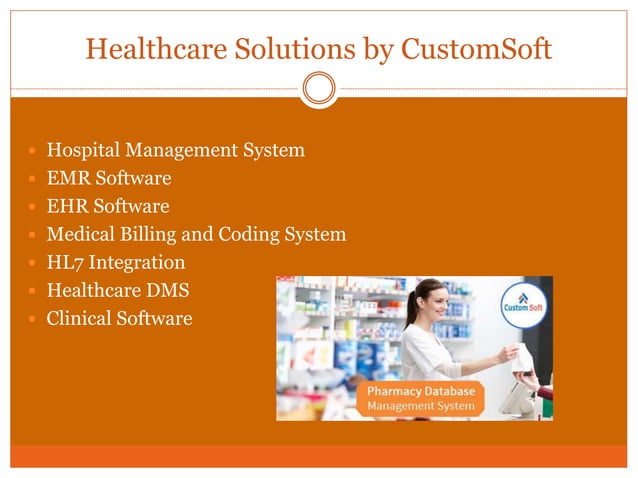 Healthcare Solutions by CustomSoft

- Hospital Management System
- EMR Software
- EHR Software
- Medical Billing and Coding System
- HL7 Integration
- Healthcare DMS
- Clinical Software

Custom Soft

Pharmacy Database
Management System